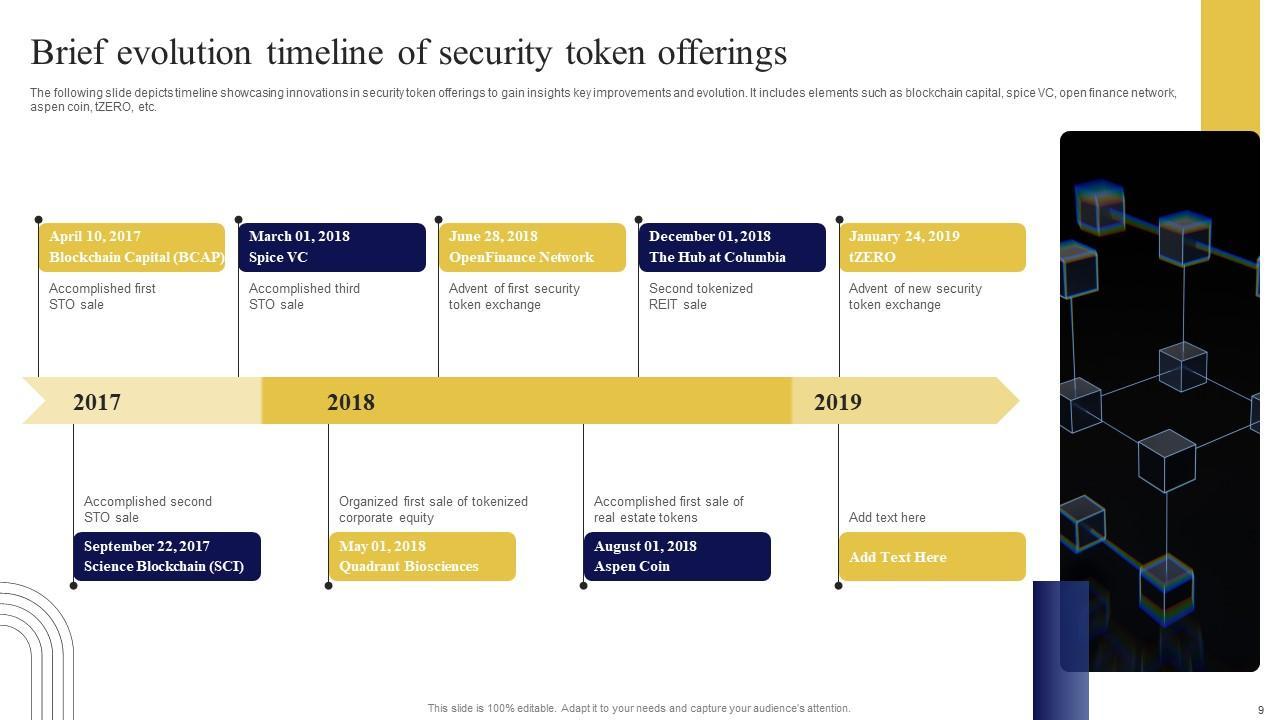 Brief evolution timeline of security token offerings

The following slide depicts timeline showcasing innovations in security token offerings to gain insights key improvements and evolution. It includes elements such as blockchain capital, spice VC, open finance network, aspen coin, tZERO, etc.

April 10, 2017
Blockchain Capital (BCAP)
Accomplished first STO sale

March 01, 2018
Spice VC
Accomplished third STO sale

June 28, 2018
OpenFinance Network
Advent of first security token exchange

December 01, 2018
The Hub at Columbia
Second tokenized REIT sale

January 24, 2019
tZERO
Advent of new security token exchange

2017

2018

2019

Accomplished second STO sale
September 22, 2017
Science Blockchain (SCI)

Organized first sale of tokenized corporate equity
May 01, 2018
Quadrant Biosciences

Accomplished first sale of real estate tokens
August 01, 2018
Aspen Coin

Add text here
Add Text Here

This slide is 100% editable. Adapt it to your needs and capture your audience's attention.

9